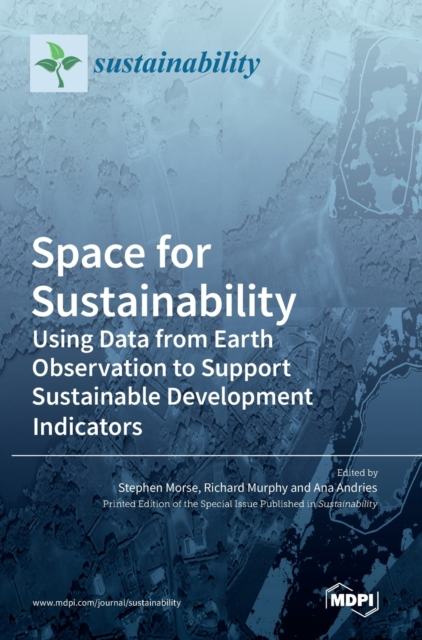 sustainability

Space for Sustainability
Using Data from Earth Observation to Support Sustainable Development Indicators

Edited by
Stephen Morse, Richard Murphy and Ana Andries
Printed Edition of the Special Issue Published in Sustainability

www.mdpi.com/journal/sustainability

MDPI